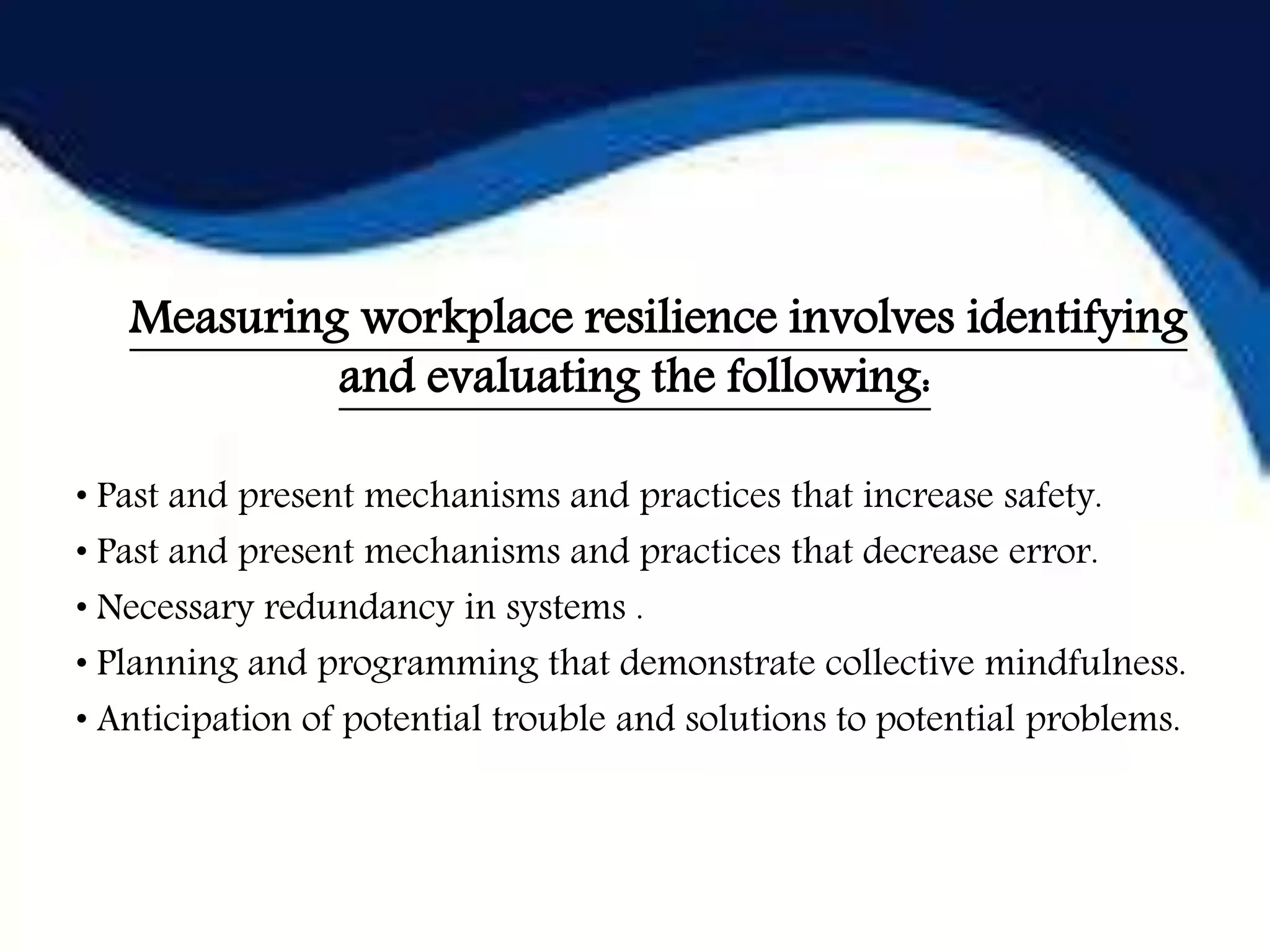 Measuring workplace resilience involves identifying and evaluating the following:

• Past and present mechanisms and practices that increase safety.
• Past and present mechanisms and practices that decrease error.
• Necessary redundancy in systems .
• Planning and programming that demonstrate collective mindfulness.
• Anticipation of potential trouble and solutions to potential problems.